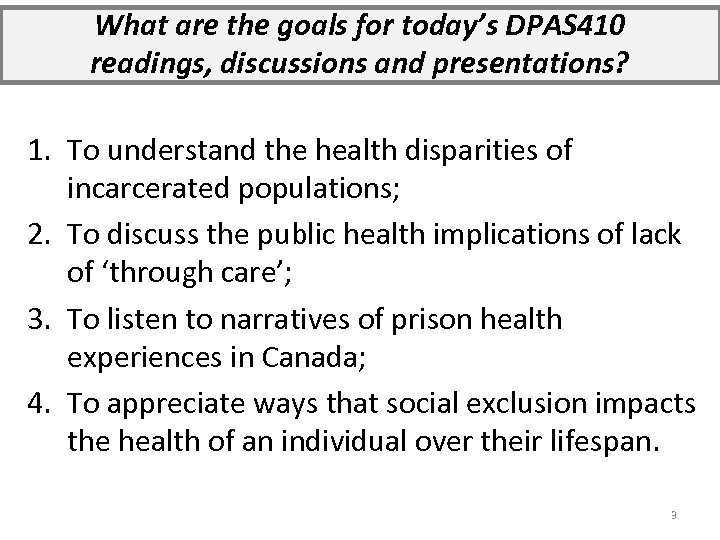 What are the goals for today's DPAS410 readings, discussions and presentations?

1. To understand the health disparities of incarcerated populations;
2. To discuss the public health implications of lack of 'through care';
3. To listen to narratives of prison health experiences in Canada;
4. To appreciate ways that social exclusion impacts the health of an individual over their lifespan.

3